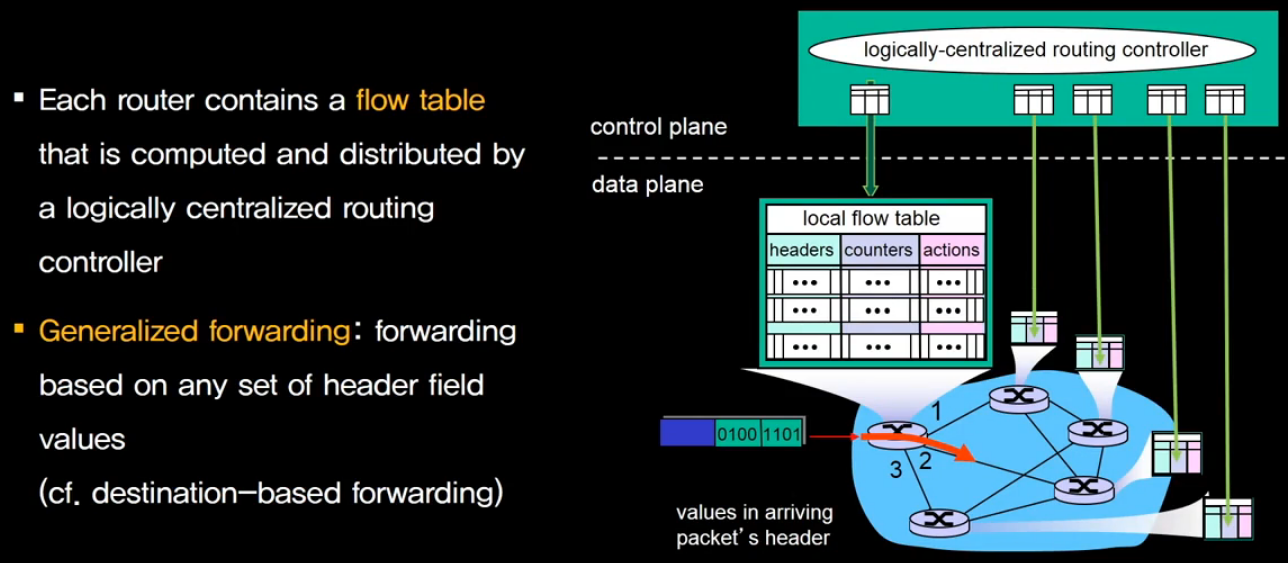 ▪ Each router contains a flow table that is computed and distributed by a logically centralized routing controller

▪ Generalized forwarding: forwarding based on any set of header field values (cf. destination-based forwarding)

logically-centralized routing controller

control plane

data plane

local flow table

| headers | counters | actions |
|---|---|---|
| ••• | ••• | ••• |
| ••• | ••• | ••• |
| ••• | ••• | ••• |

0100 1101

1

2

3

values in arriving packet's header